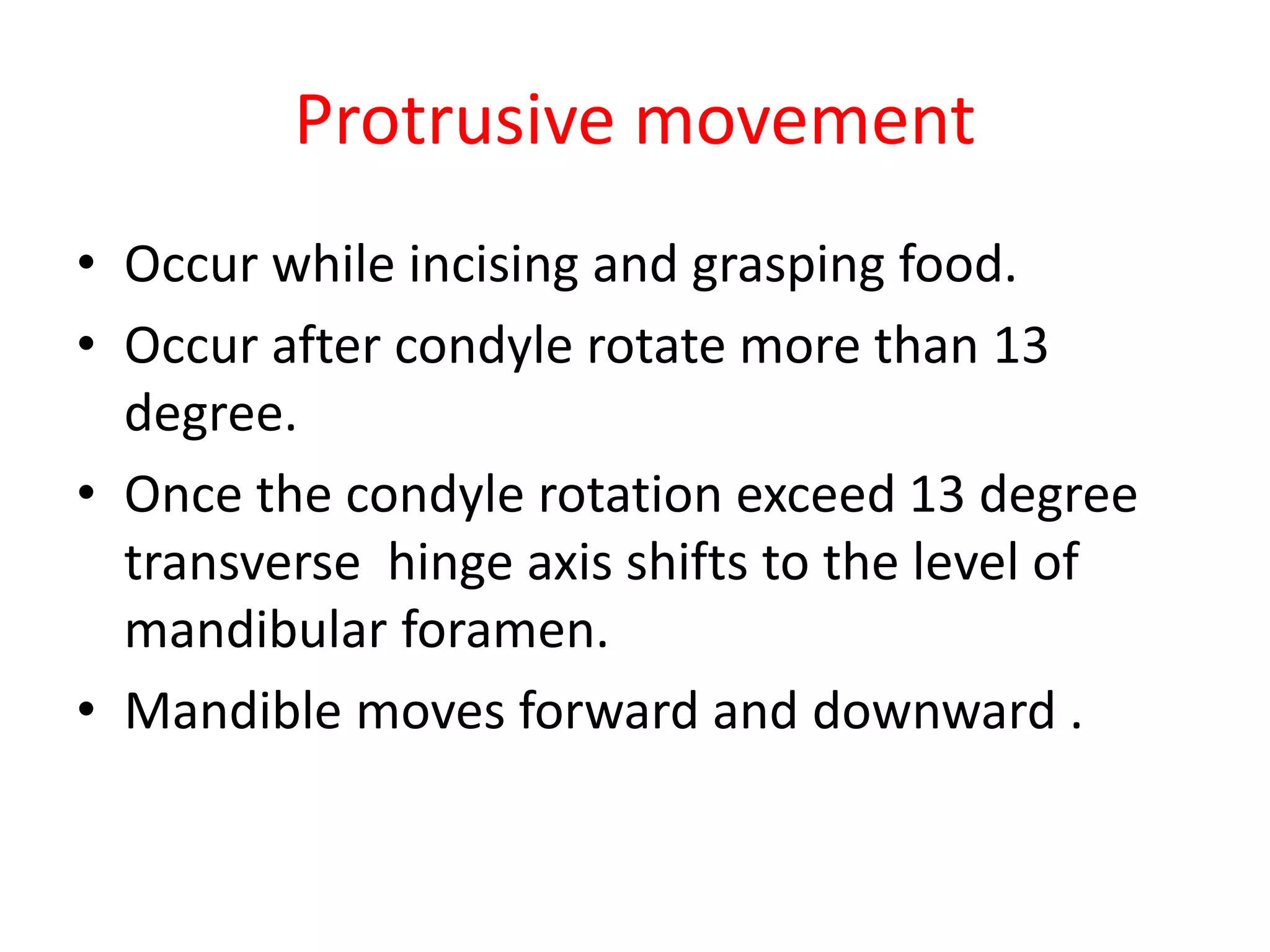 Protrusive movement

• Occur while incising and grasping food.
• Occur after condyle rotate more than 13 degree.
• Once the condyle rotation exceed 13 degree transverse  hinge axis shifts to the level of mandibular foramen.
• Mandible moves forward and downward .